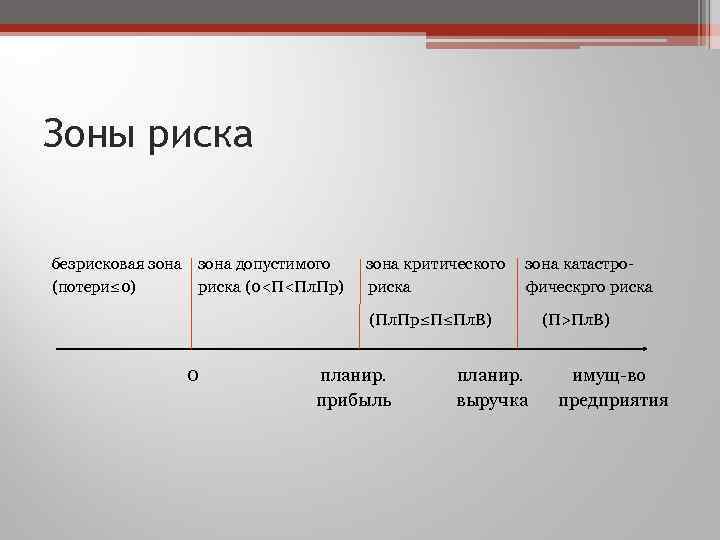 Зоны риска

безрисковая зона (потери≤0)

зона допустимого риска (0<П<ПлПр)

зона критического риска (ПлПр≤П≤ПлВ)

зона катастрофическрго риска (П>ПлВ)

0

планир. прибыль

планир. выручка

имущ-во предприятия